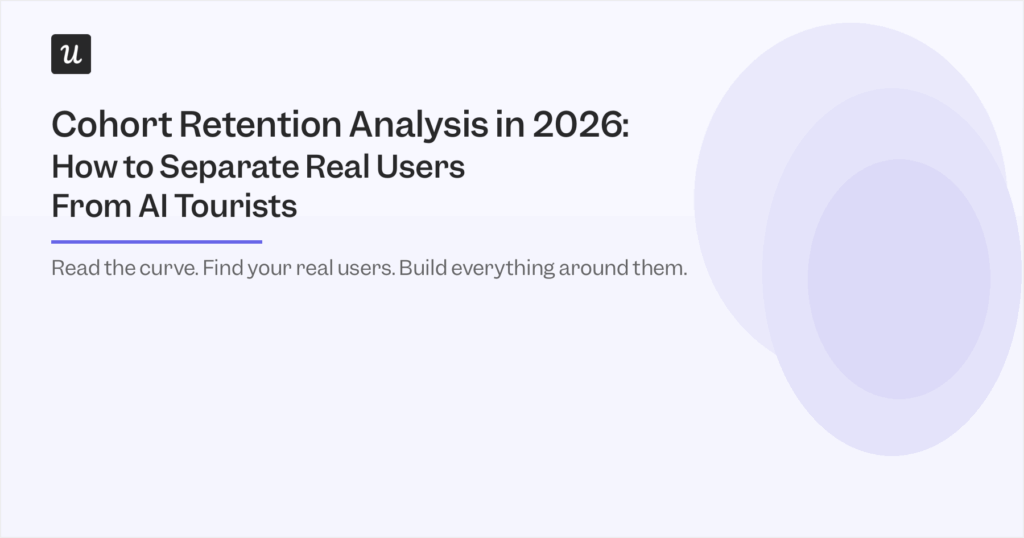 u

Cohort Retention Analysis in 2026:
How to Separate Real Users
From AI Tourists

Read the curve. Find your real users. Build everything around them.